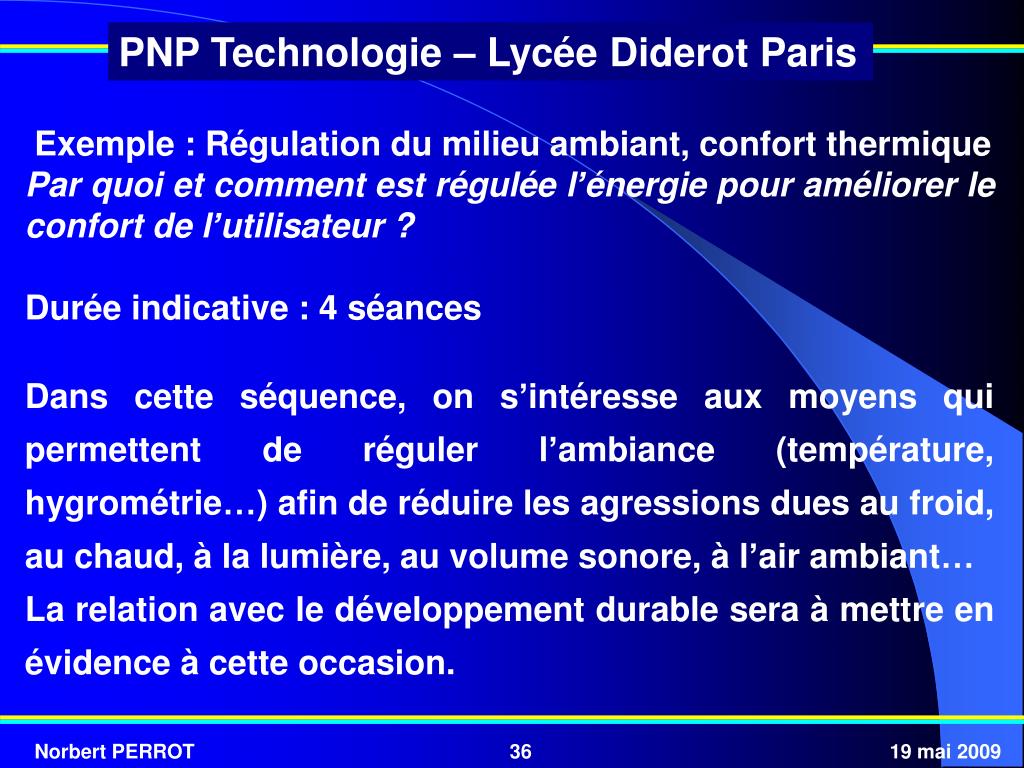 PNP Technologie – Lycée Diderot Paris

Exemple : Régulation du milieu ambiant, confort thermique
Par quoi et comment est régulée l’énergie pour améliorer le confort de l’utilisateur ?

Durée indicative : 4 séances

Dans cette séquence, on s’intéresse aux moyens qui permettent de réguler l’ambiance (température, hygrométrie…) afin de réduire les agressions dues au froid, au chaud, à la lumière, au volume sonore, à l’air ambiant…
La relation avec le développement durable sera à mettre en évidence à cette occasion.

Norbert PERROT
36
19 mai 2009